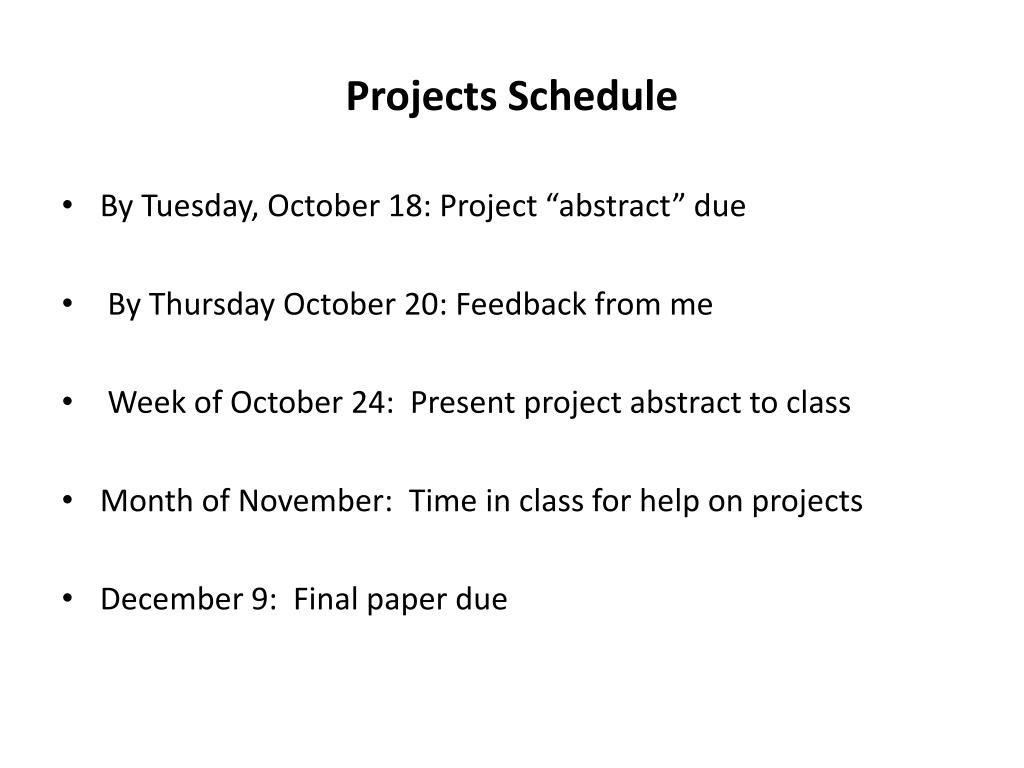 Projects Schedule

• By Tuesday, October 18: Project “abstract” due

• By Thursday October 20: Feedback from me

• Week of October 24: Present project abstract to class

• Month of November: Time in class for help on projects

• December 9: Final paper due